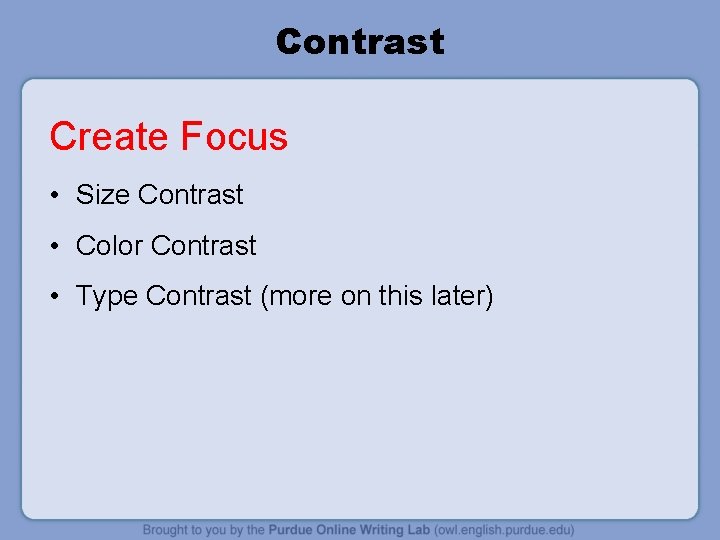 Contrast

Create Focus

• Size Contrast
• Color Contrast
• Type Contrast (more on this later)

Brought to you by the Purdue Online Writing Lab (owl.english.purdue.edu)